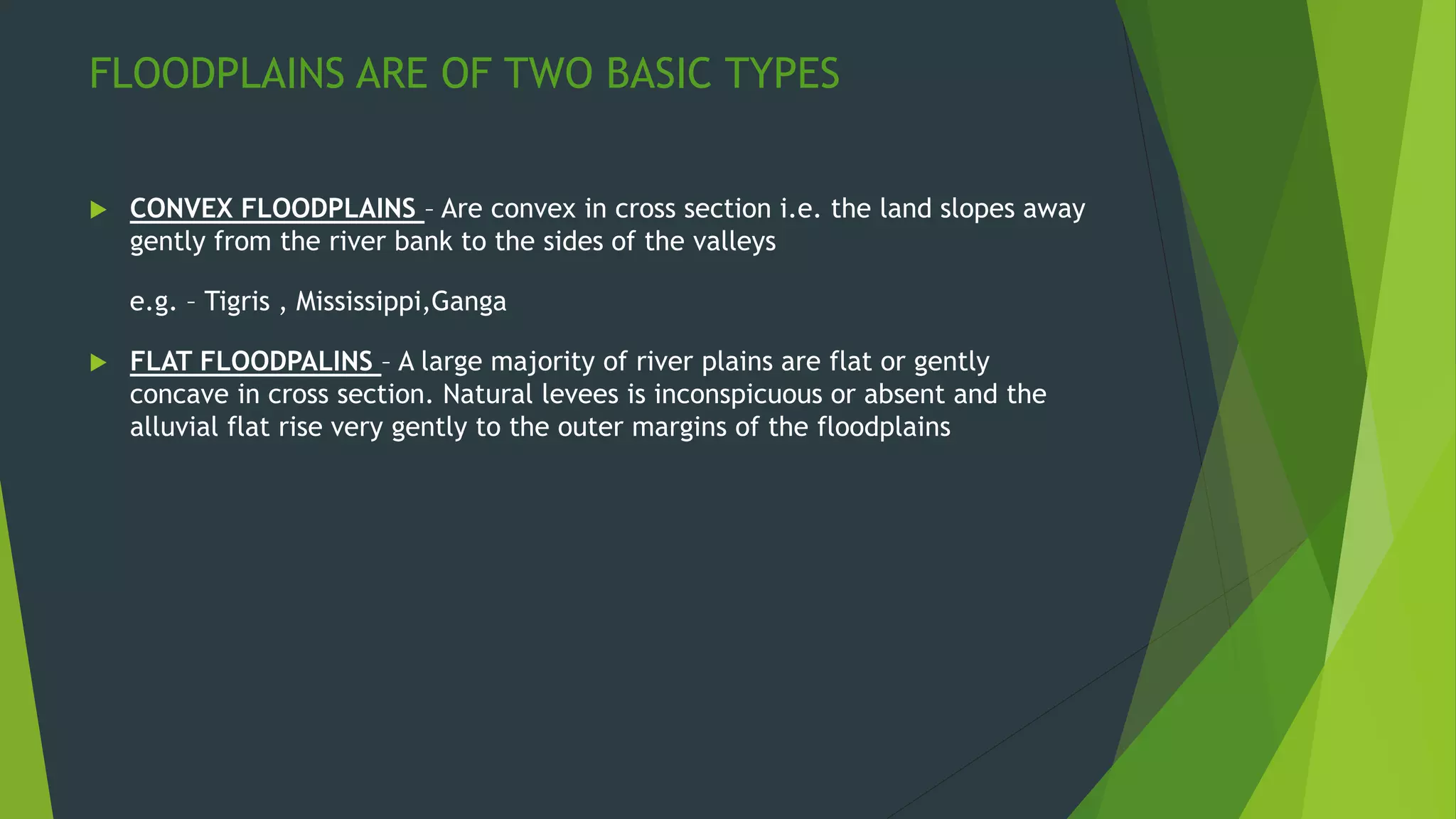 FLOODPLAINS ARE OF TWO BASIC TYPES

CONVEX FLOODPLAINS – Are convex in cross section i.e. the land slopes away gently from the river bank to the sides of the valleys

e.g. – Tigris , Mississippi,Ganga

FLAT FLOODPALINS – A large majority of river plains are flat or gently concave in cross section. Natural levees is inconspicuous or absent and the alluvial flat rise very gently to the outer margins of the floodplains